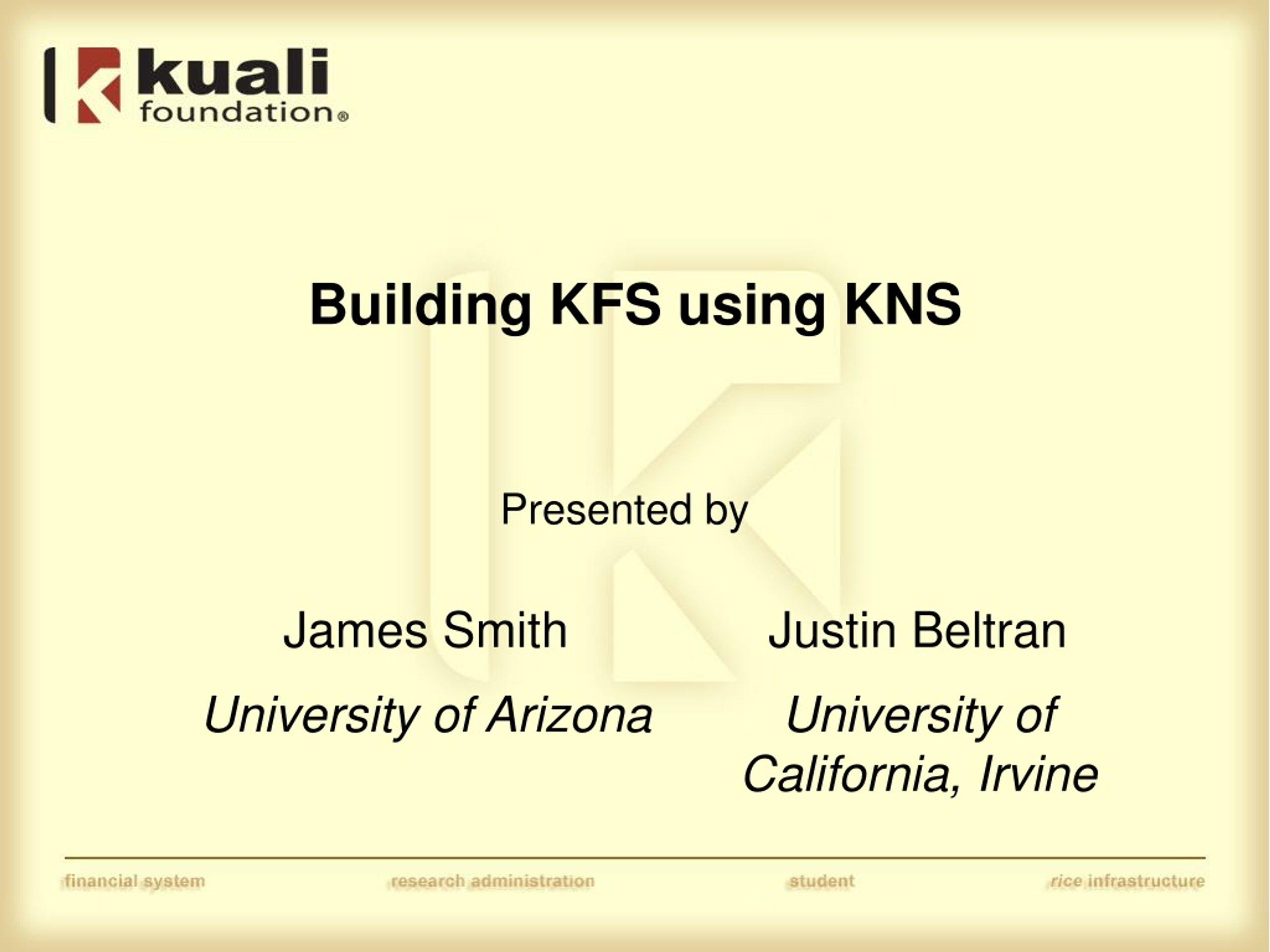 kuali foundation®

Building KFS using KNS

Presented by

James Smith

University of Arizona

Justin Beltran

University of California, Irvine

financial system research administration student rice infrastructure